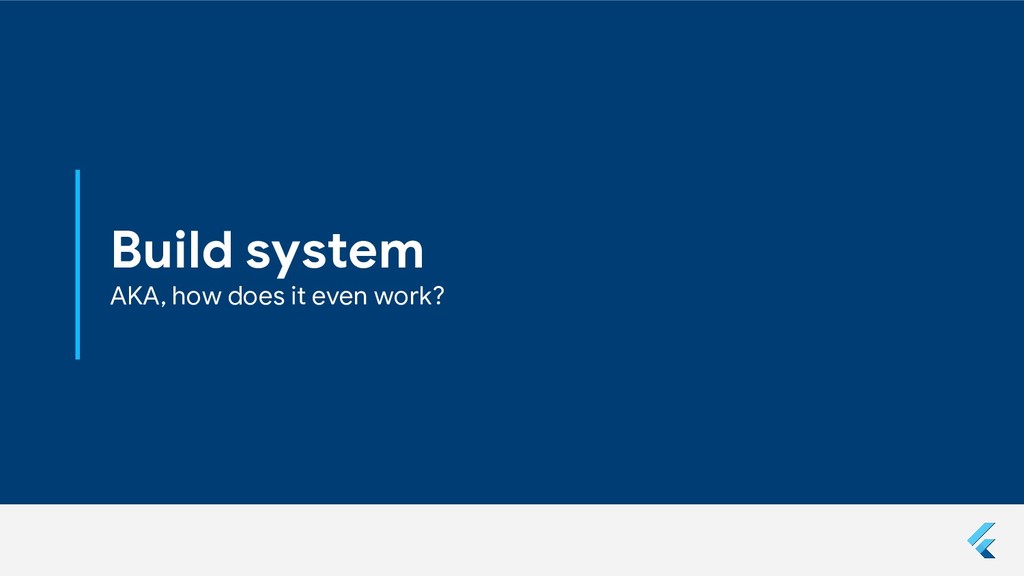 Build system

AKA, how does it even work?